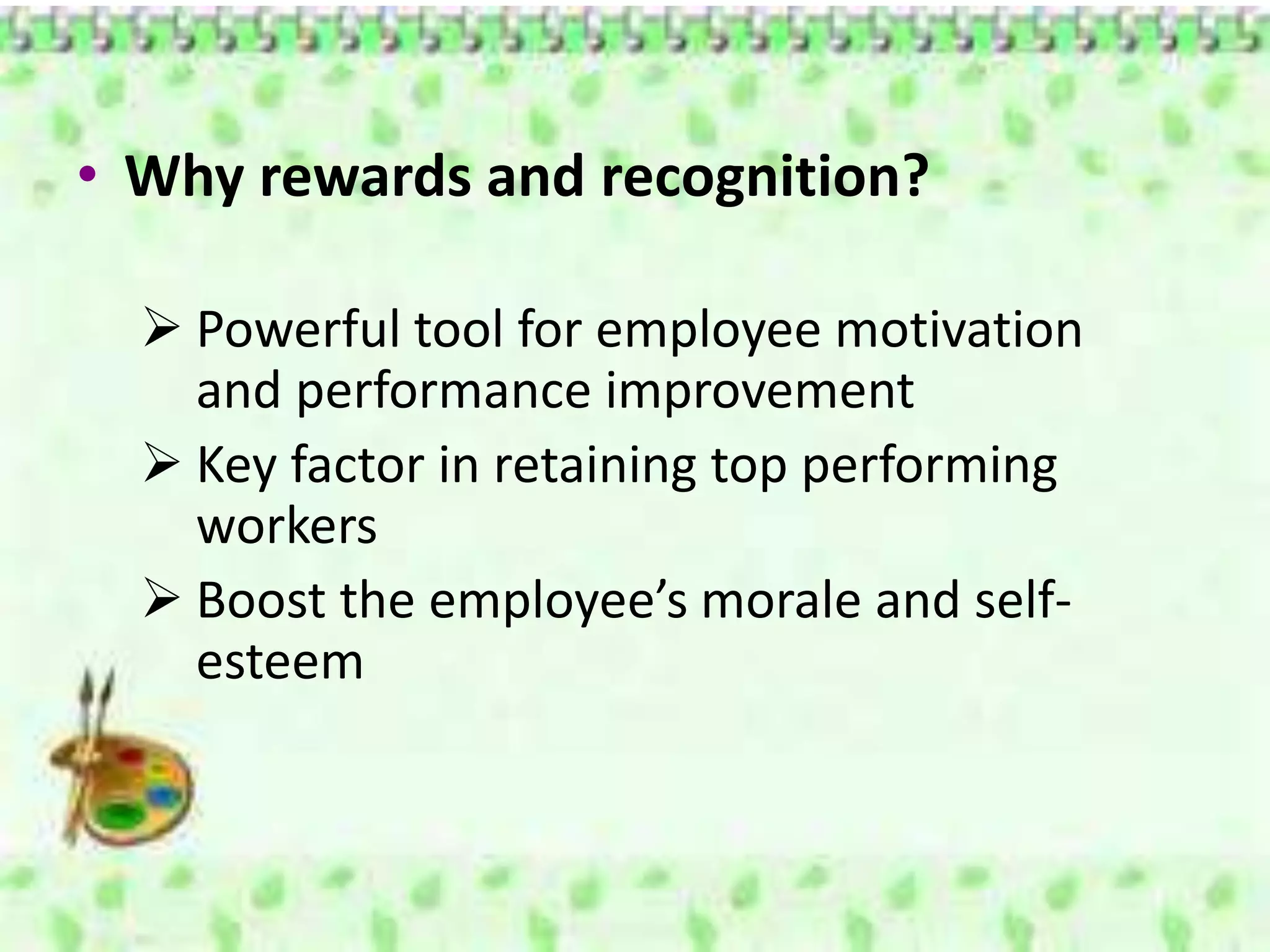 • Why rewards and recognition?

➢ Powerful tool for employee motivation and performance improvement

➢ Key factor in retaining top performing workers

➢ Boost the employee’s morale and self-esteem